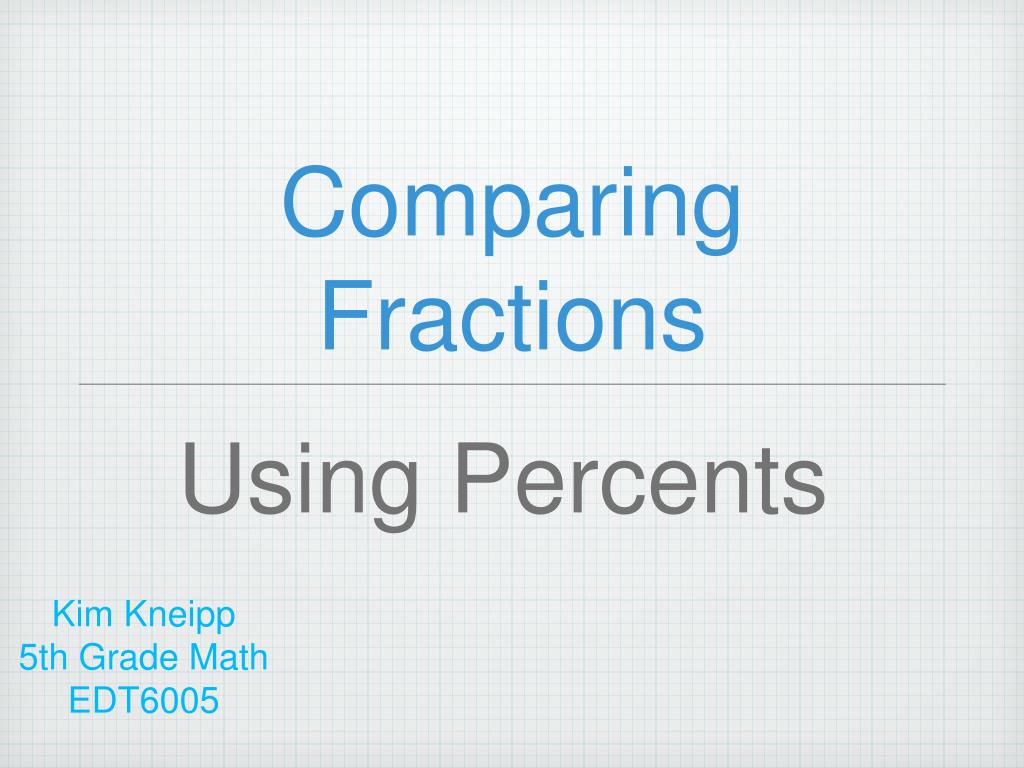 Comparing Fractions

Using Percents

Kim Kneipp
5th Grade Math
EDT6005